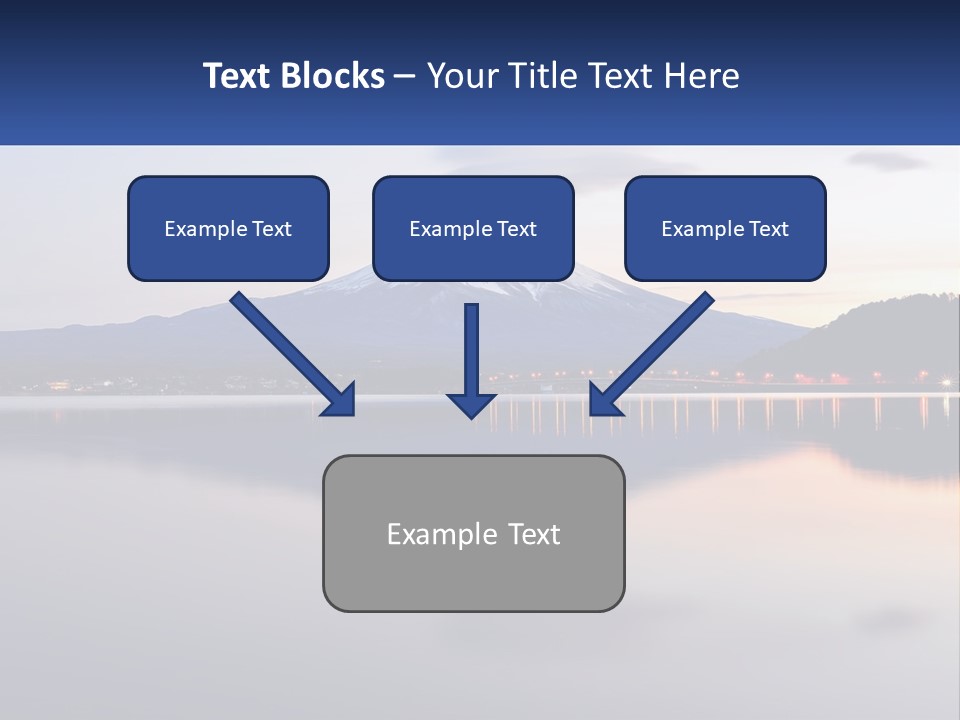 Text Blocks – Your Title Text Here

Example Text

Example Text

Example Text

Example Text